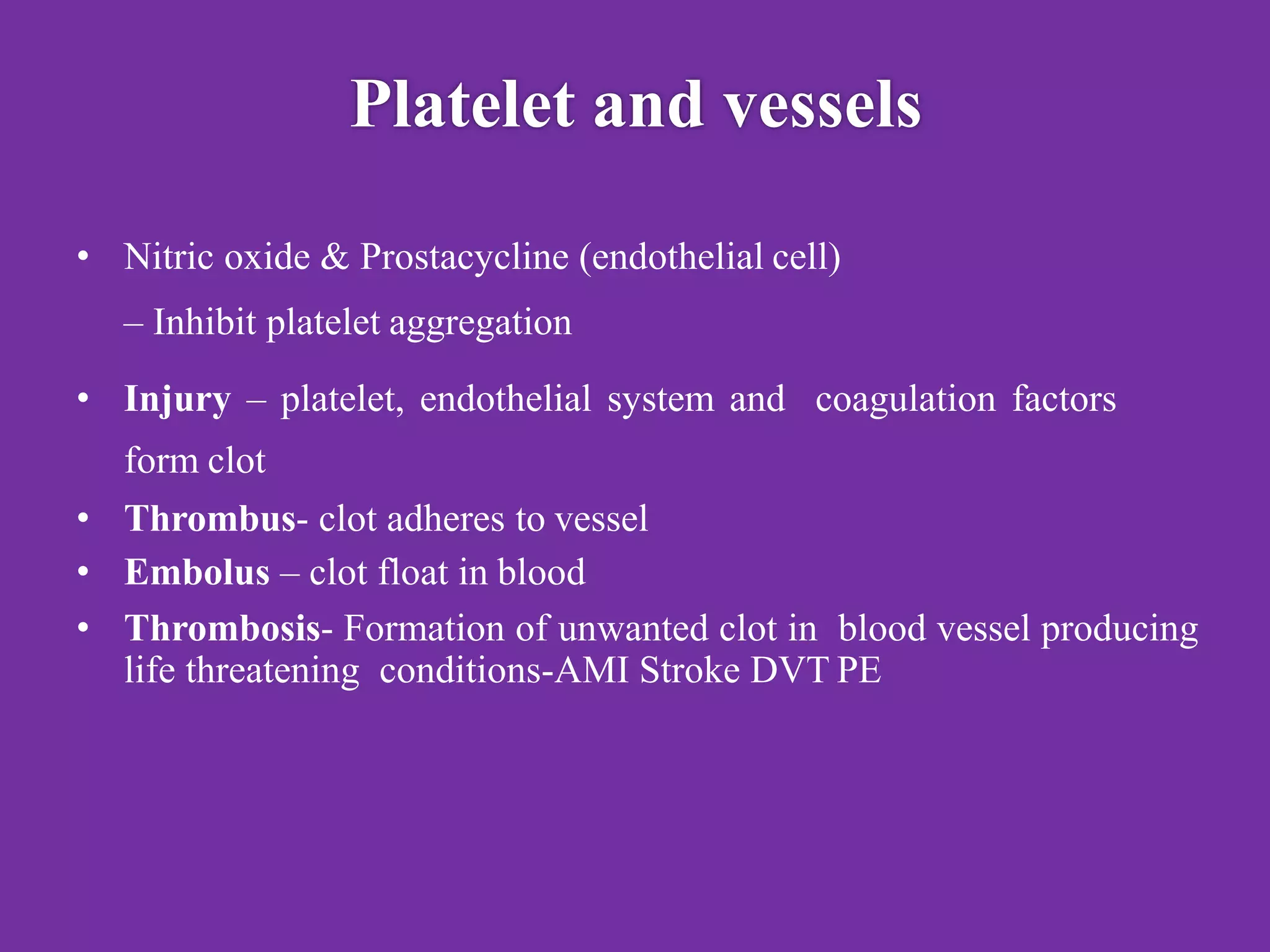 Platelet and vessels

• Nitric oxide & Prostacycline (endothelial cell)

– Inhibit platelet aggregation

• Injury – platelet, endothelial system and coagulation factors form clot

• Thrombus- clot adheres to vessel

• Embolus – clot float in blood

• Thrombosis- Formation of unwanted clot in blood vessel producing life threatening conditions-AMI Stroke DVT PE